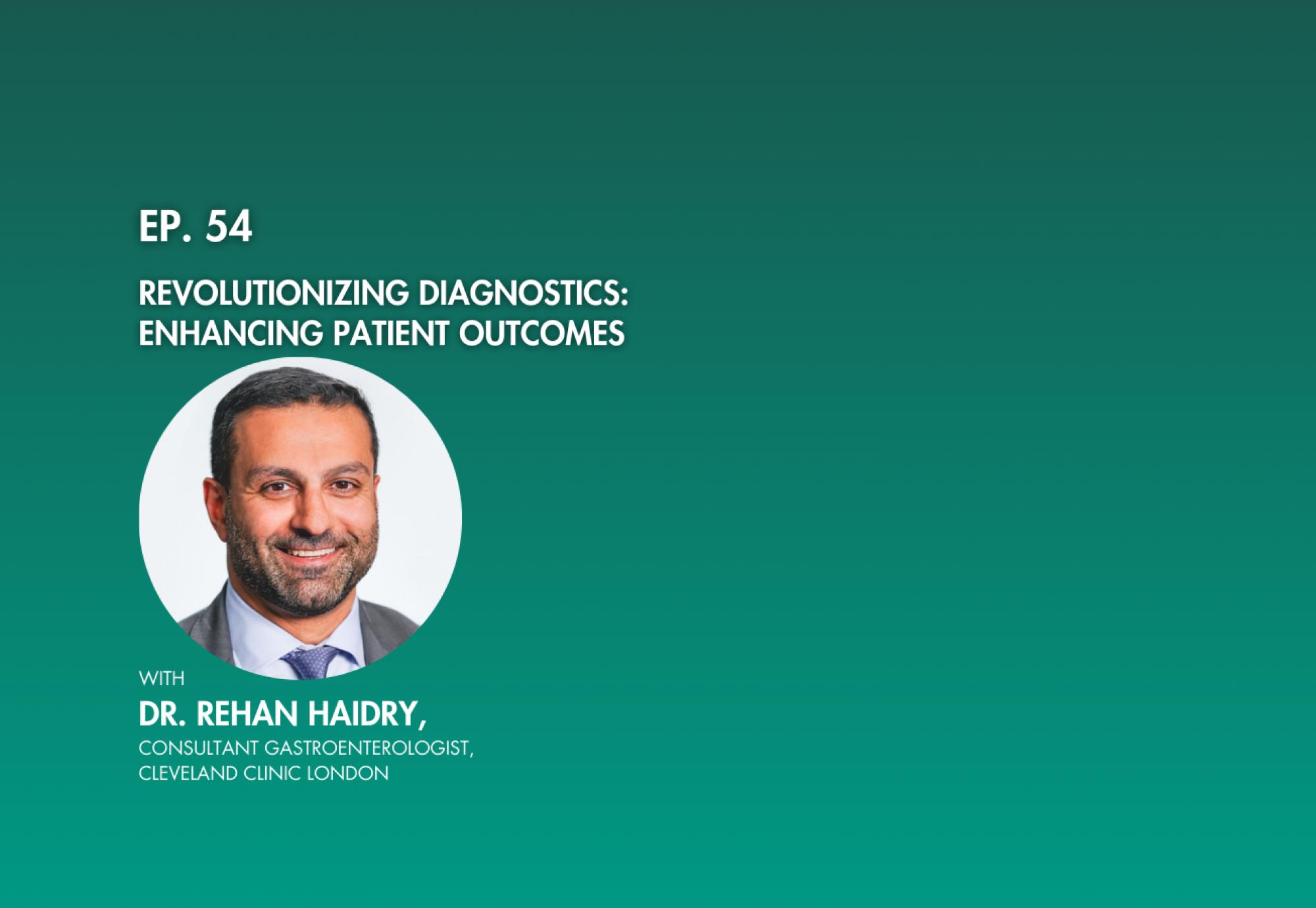 EP. 54

REVOLUTIONIZING DIAGNOSTICS: ENHANCING PATIENT OUTCOMES

WITH

DR. REHAN HAIDRY,

CONSULTANT GASTROENTEROLOGIST, CLEVELAND CLINIC LONDON